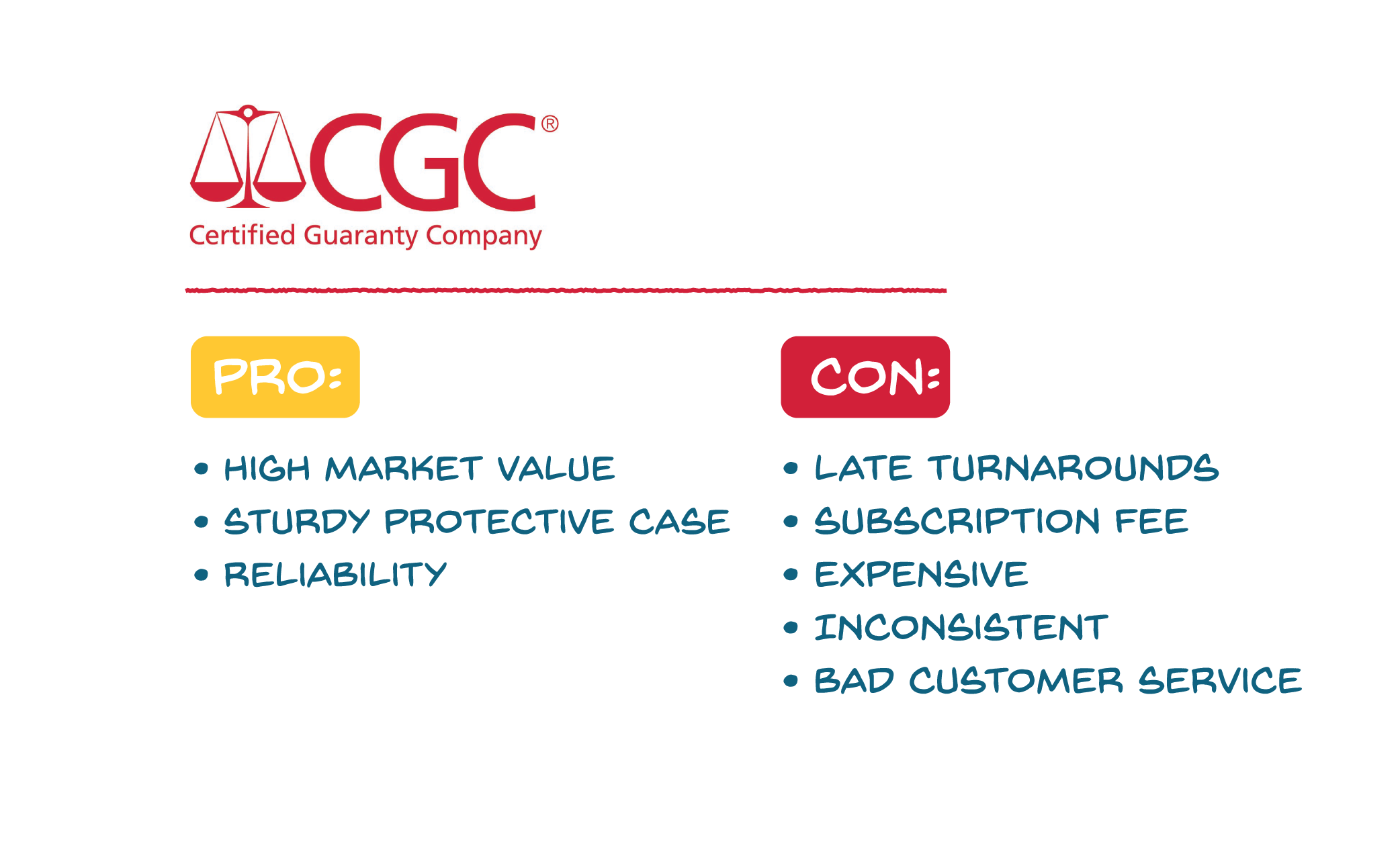 CGC®
Certified Guaranty Company

PRO:

• HIGH MARKET VALUE
• STURDY PROTECTIVE CASE
• RELIABILITY

CON:

• LATE TURNAROUNDS
• SUBSCRIPTION FEE
• EXPENSIVE
• INCONSISTENT
• BAD CUSTOMER SERVICE